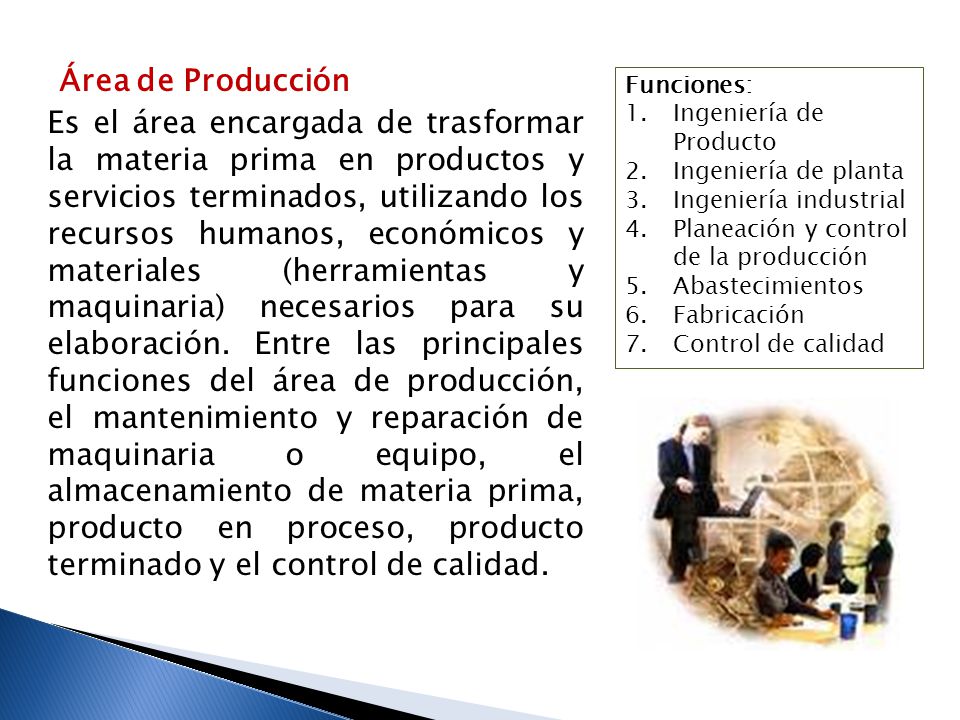 Área de Producción

Es el área encargada de trasformar la materia prima en productos y servicios terminados, utilizando los recursos humanos, económicos y materiales (herramientas y maquinaria) necesarios para su elaboración. Entre las principales funciones del área de producción, el mantenimiento y reparación de maquinaria o equipo, el almacenamiento de materia prima, producto en proceso, producto terminado y el control de calidad.

Funciones:
1. Ingeniería de Producto
2. Ingeniería de planta
3. Ingeniería industrial
4. Planeación y control de la producción
5. Abastecimientos
6. Fabricación
7. Control de calidad